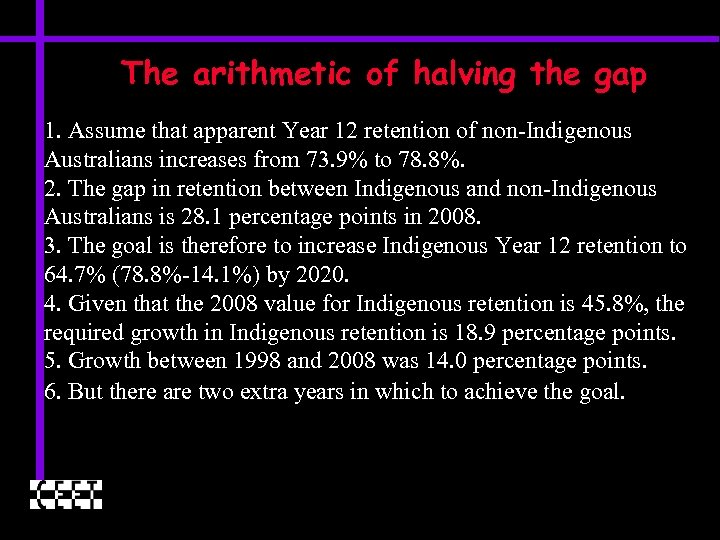 The arithmetic of halving the gap

1. Assume that apparent Year 12 retention of non-Indigenous Australians increases from 73.9% to 78.8%.
2. The gap in retention between Indigenous and non-Indigenous Australians is 28.1 percentage points in 2008.
3. The goal is therefore to increase Indigenous Year 12 retention to 64.7% (78.8%-14.1%) by 2020.
4. Given that the 2008 value for Indigenous retention is 45.8%, the required growth in Indigenous retention is 18.9 percentage points.
5. Growth between 1998 and 2008 was 14.0 percentage points.
6. But there are two extra years in which to achieve the goal.

CEET